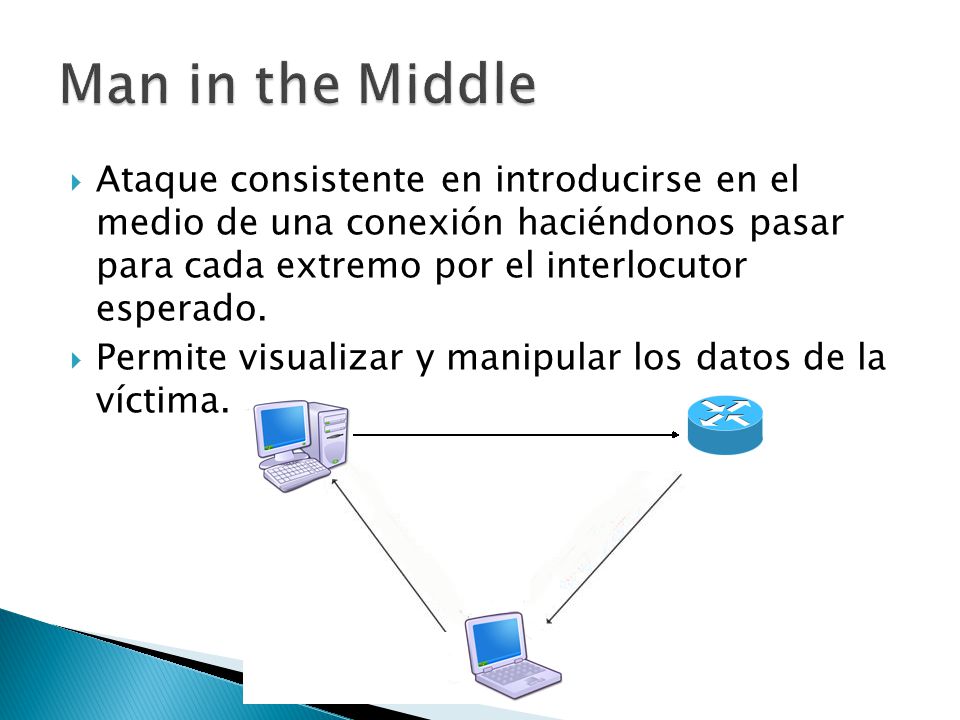 Man in the Middle

Ataque consistente en introducirse en el medio de una conexión haciéndonos pasar para cada extremo por el interlocutor esperado.

Permite visualizar y manipular los datos de la víctima.